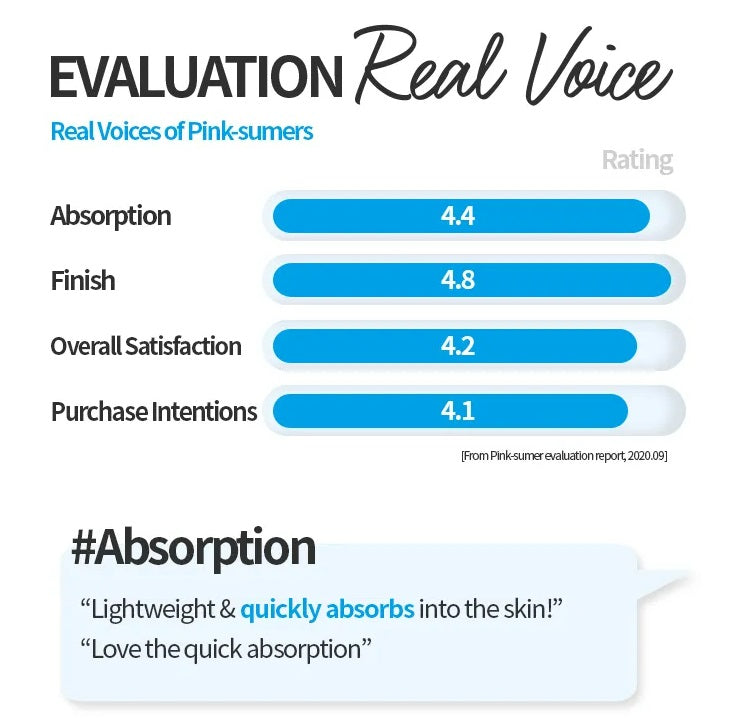 EVALUATION Real Voice

Real Voices of Pink-sumers

Rating

Absorption 4.4

Finish 4.8

Overall Satisfaction 4.2

Purchase Intentions 4.1

[From Pink-sumer evaluation report, 2020.09]

#Absorption

“Lightweight & quickly absorbs into the skin!”

“Love the quick absorption”